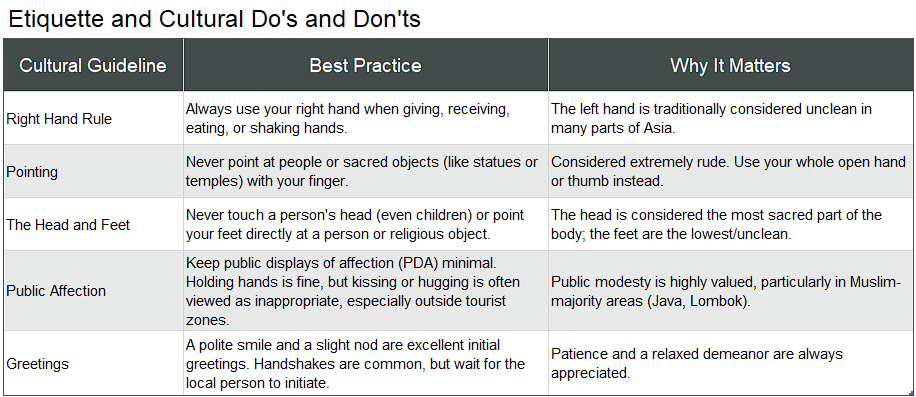 Etiquette and Cultural Do's and Don'ts

| Cultural Guideline | Best Practice | Why It Matters |
|---|---|---|
| Right Hand Rule | Always use your right hand when giving, receiving, eating, or shaking hands. | The left hand is traditionally considered unclean in many parts of Asia. |
| Pointing | Never point at people or sacred objects (like statues or temples) with your finger. | Considered extremely rude. Use your whole open hand or thumb instead. |
| The Head and Feet | Never touch a person's head (even children) or point your feet directly at a person or religious object. | The head is considered the most sacred part of the body; the feet are the lowest/unclean. |
| Public Affection | Keep public displays of affection (PDA) minimal. Holding hands is fine, but kissing or hugging is often viewed as inappropriate, especially outside tourist zones. | Public modesty is highly valued, particularly in Muslim-majority areas (Java, Lombok). |
| Greetings | A polite smile and a slight nod are excellent initial greetings. Handshakes are common, but wait for the local person to initiate. | Patience and a relaxed demeanor are always appreciated. |